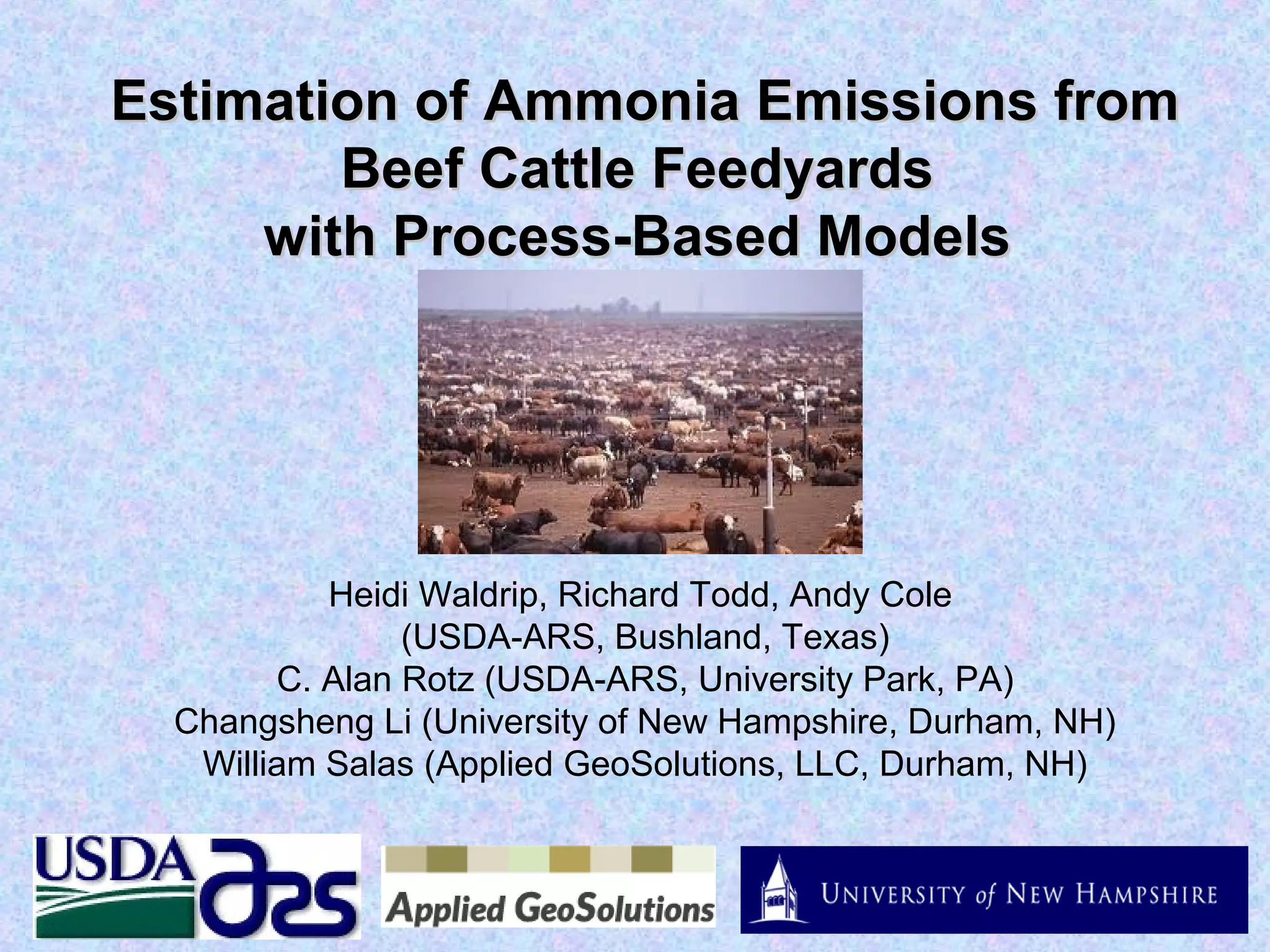 Estimation of Ammonia Emissions from Beef Cattle Feedyards with Process-Based Models

Heidi Waldrip, Richard Todd, Andy Cole
(USDA-ARS, Bushland, Texas)
C. Alan Rotz (USDA-ARS, University Park, PA)
Changsheng Li (University of New Hampshire, Durham, NH)
William Salas (Applied GeoSolutions, LLC, Durham, NH)

USDA ars

Applied GeoSolutions

UNIVERSITY of NEW HAMPSHIRE